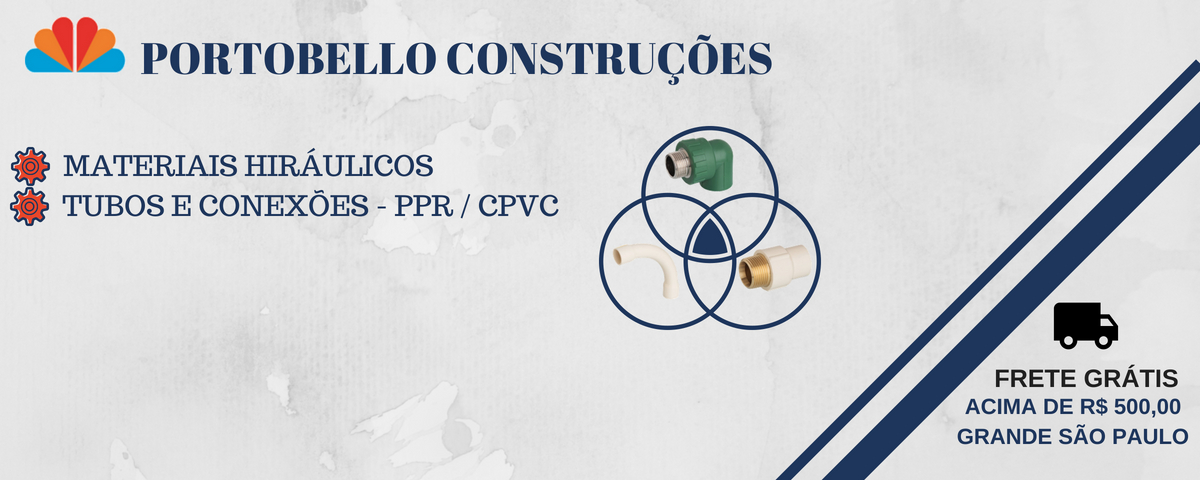 PORTOBELLO CONSTRUÇÕES

MATERIAIS HIRÁULICOS
TUBOS E CONEXÕES - PPR / CPVC

FRETE GRÁTIS
ACIMA DE R$ 500,00
GRANDE SÃO PAULO